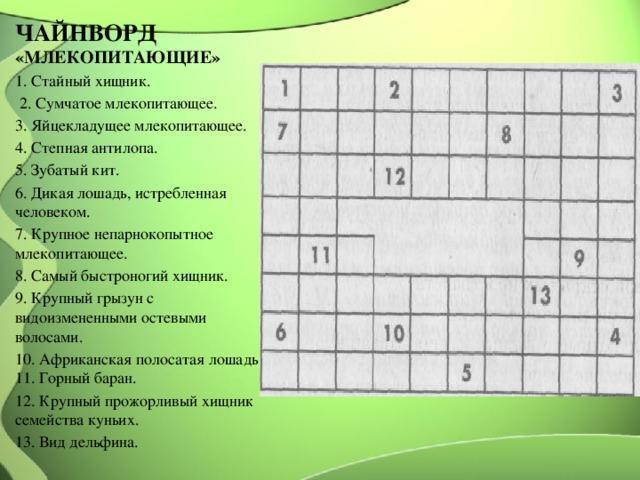 ЧАЙНВОРД
«МЛЕКОПИТАЮЩИЕ»

1. Стайный хищник.
2. Сумчатое млекопитающее.
3. Яйцекладущее млекопитающее.
4. Степная антилопа.
5. Зубатый кит.
6. Дикая лошадь, истребленная человеком.
7. Крупное непарнокопытное млекопитающее.
8. Самый быстроногий хищник.
9. Крупный грызун с видоизмененными остевыми волосами.
10. Африканская полосатая лошадь
11. Горный баран.
12. Крупный прожорливый хищник семейства куньих.
13. Вид дельфина.

1
2
3
7
8
12
11
9
13
6
10
4
5